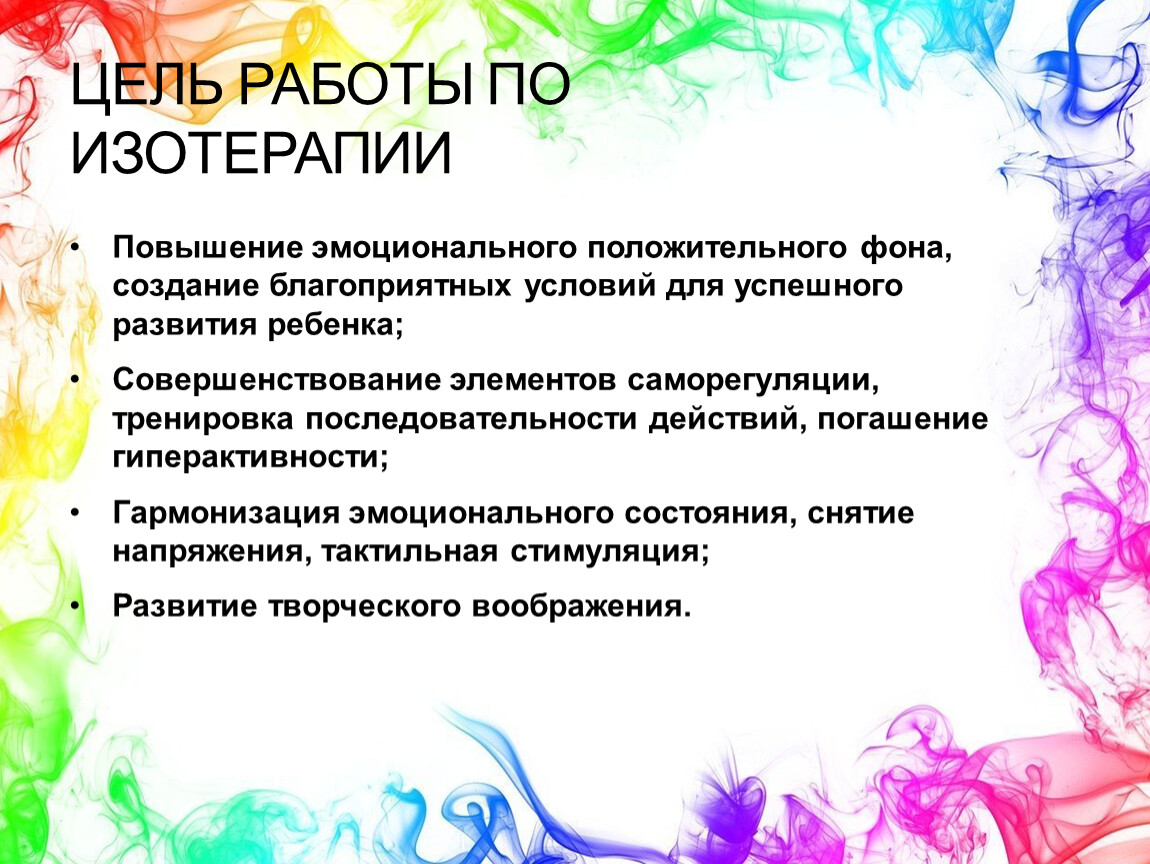 ЦЕЛЬ РАБОТЫ ПО ИЗОТЕРАПИИ

• Повышение эмоционального положительного фона, создание благоприятных условий для успешного развития ребенка;

• Совершенствование элементов саморегуляции, тренировка последовательности действий, погашение гиперактивности;

• Гармонизация эмоционального состояния, снятие напряжения, тактильная стимуляция;

• Развитие творческого воображения.